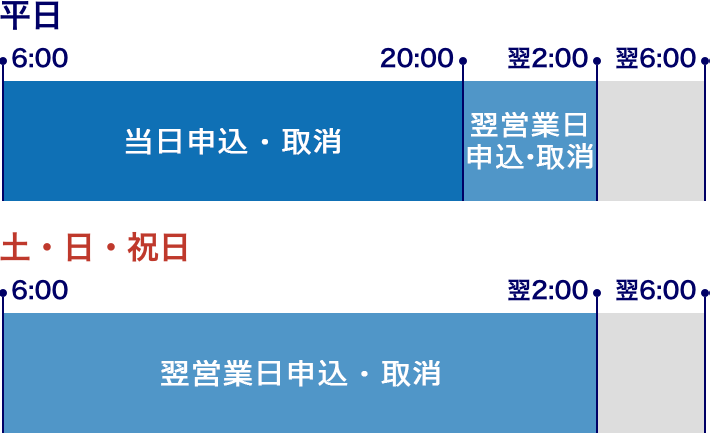 平日

6:00
20:00
翌2:00
翌6:00

当日申込・取消

翌営業日申込・取消

土・日・祝日

6:00
翌2:00
翌6:00

翌営業日申込・取消